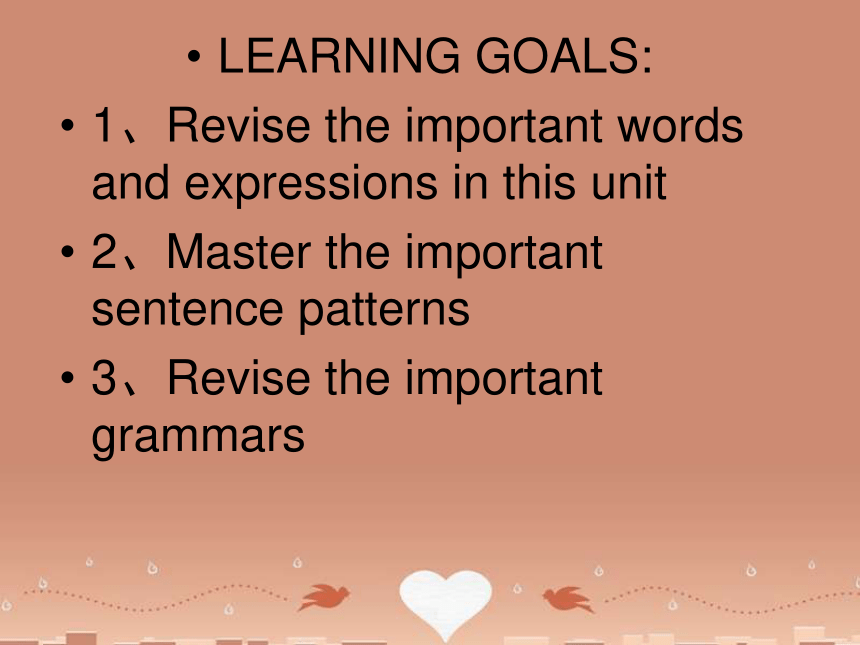 • LEARNING GOALS:

• 1、Revise the important words and expressions in this unit

• 2、Master the important sentence patterns

• 3、Revise the important grammars